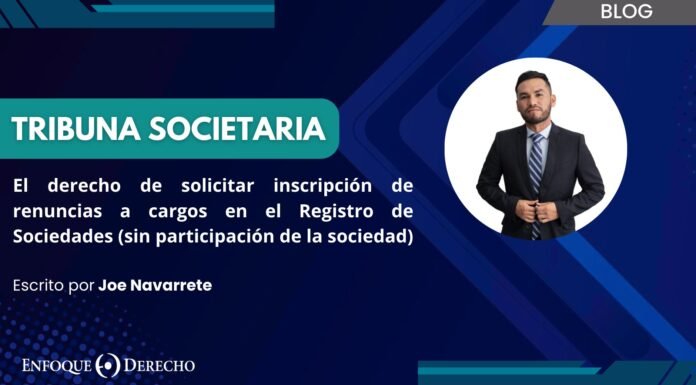 BLOG

TRIBUNA SOCIETARIA

El derecho de solicitar inscripción de renuncias a cargos en el Registro de Sociedades (sin participación de la sociedad)

Escrito por Joe Navarrete

ENFOQUE DERECHO